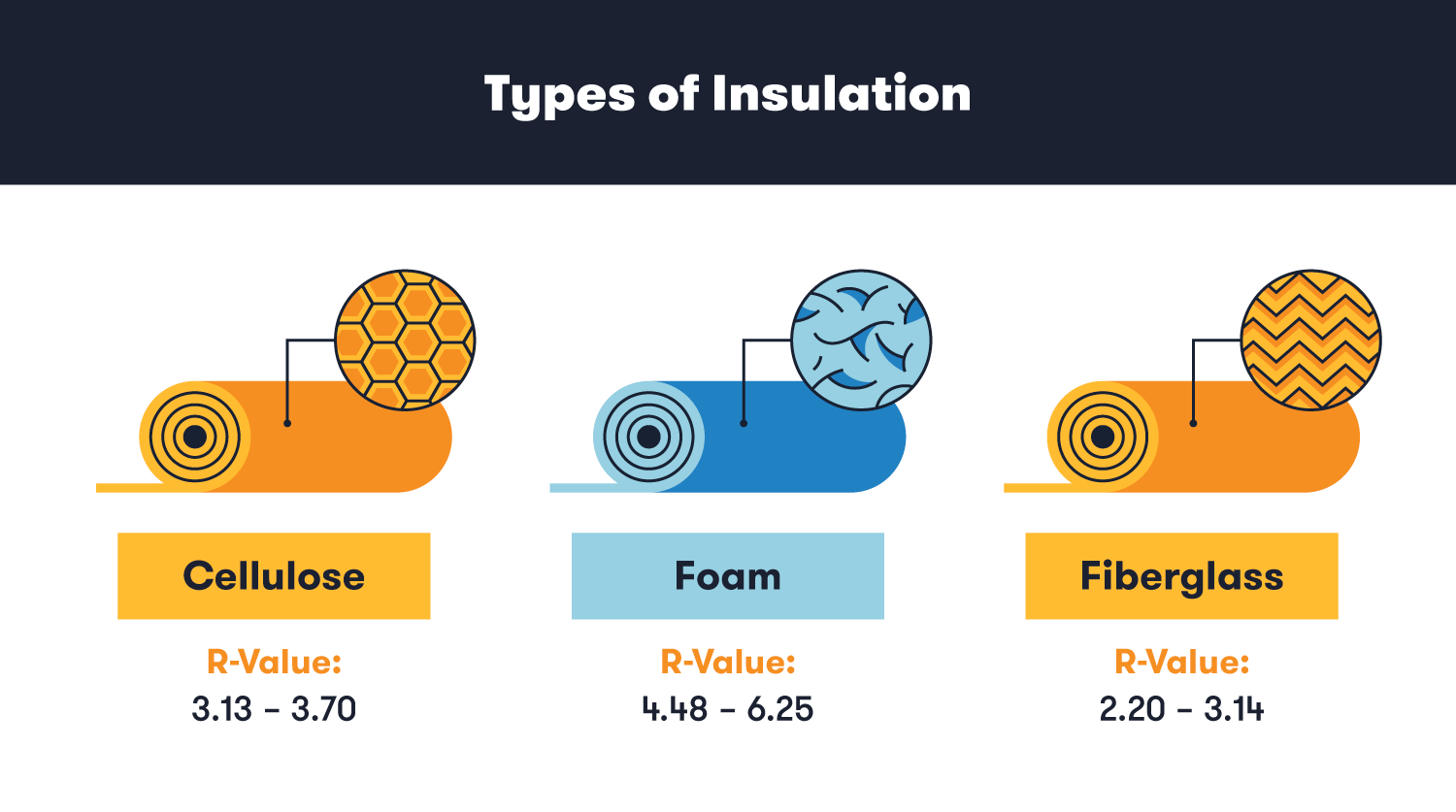 Types of Insulation

Cellulose

R-Value:
3.13 – 3.70

Foam

R-Value:
4.48 – 6.25

Fiberglass

R-Value:
2.20 – 3.14